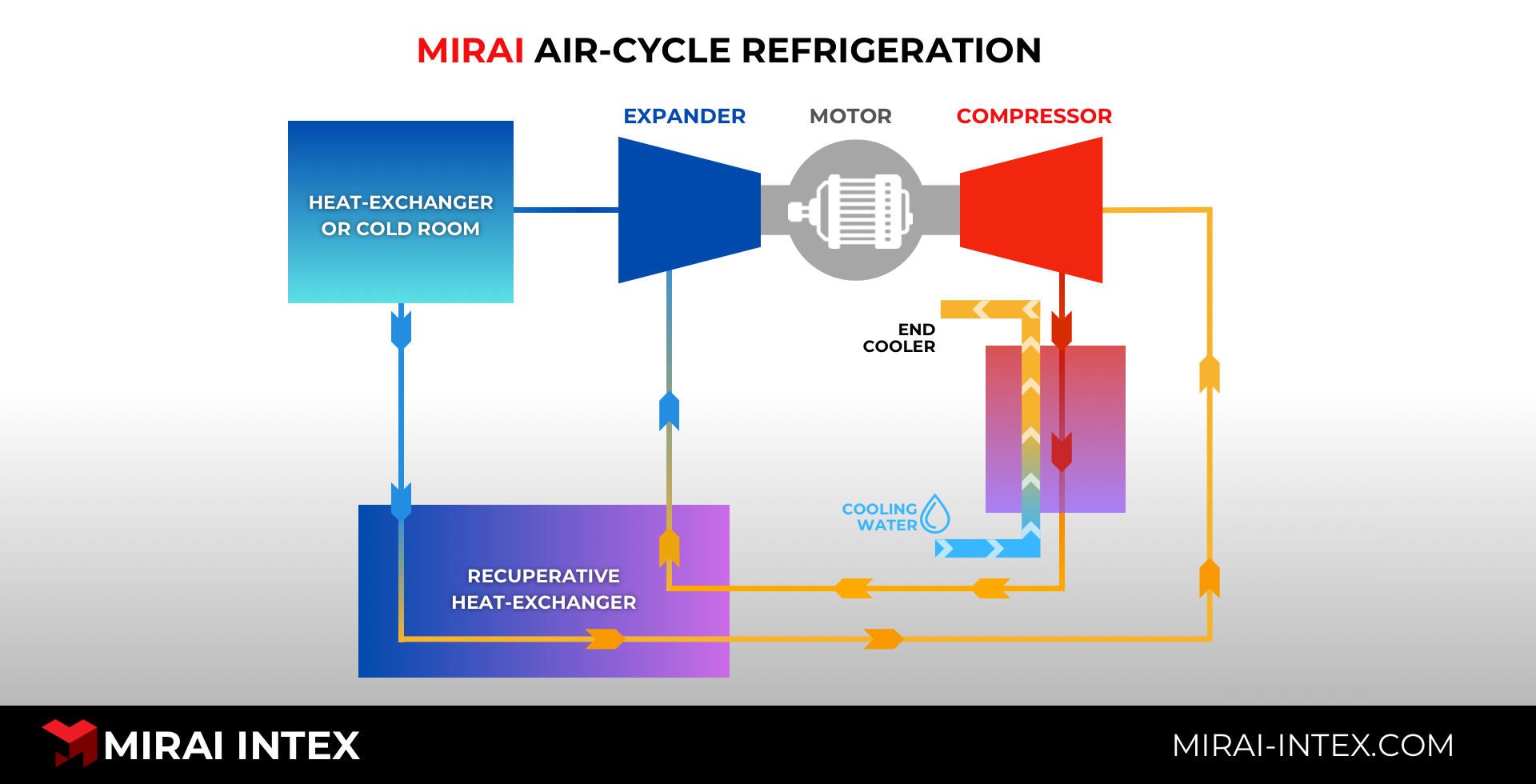 MIRAI AIR-CYCLE REFRIGERATION

EXPANDER

MOTOR

COMPRESSOR

HEAT-EXCHANGER OR COLD ROOM

END COOLER

COOLING WATER

RECUPERATIVE HEAT-EXCHANGER

MIRAI INTEX

MIRAI-INTEX.COM